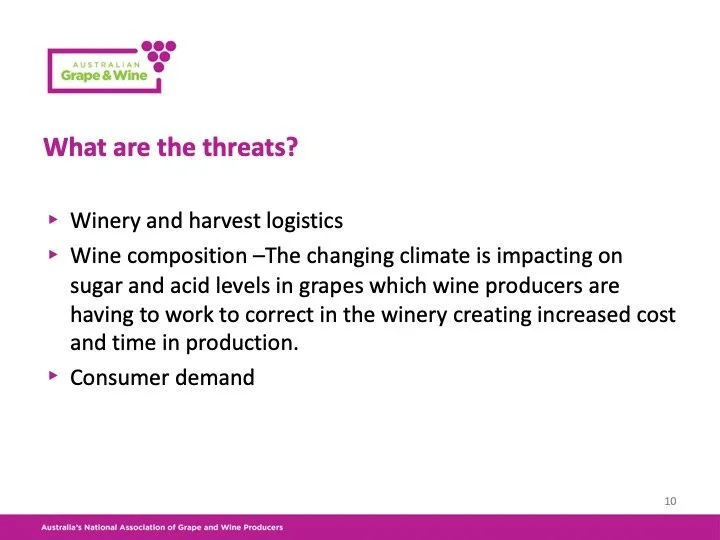 AUSTRALIAN
Grape & Wine

What are the threats?

▸ Winery and harvest logistics
▸ Wine composition –The changing climate is impacting on sugar and acid levels in grapes which wine producers are having to work to correct in the winery creating increased cost and time in production.
▸ Consumer demand

10

Australia's National Association of Grape and Wine Producers